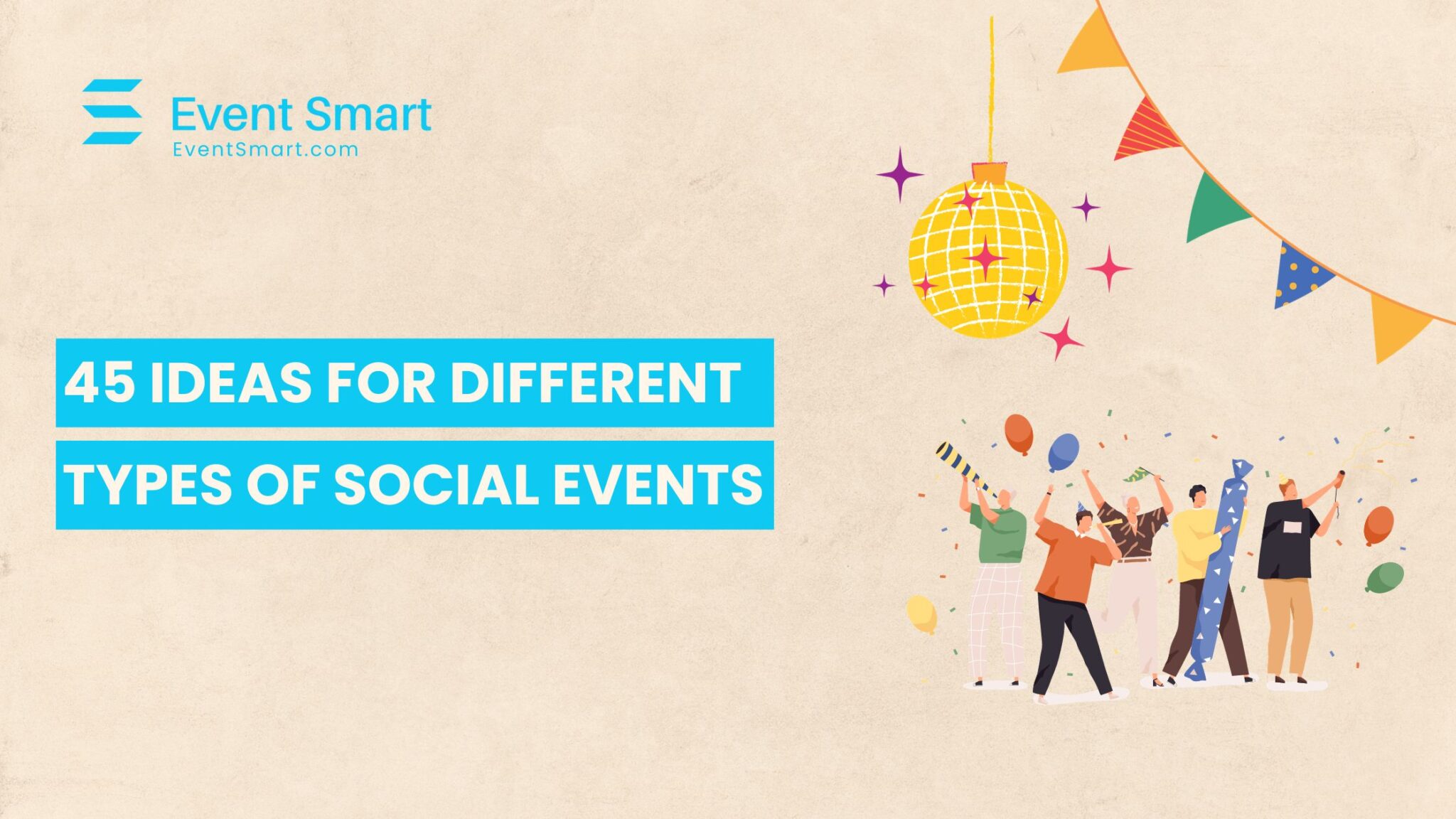 Event Smart
EventSmart.com

45 IDEAS FOR DIFFERENT
TYPES OF SOCIAL EVENTS